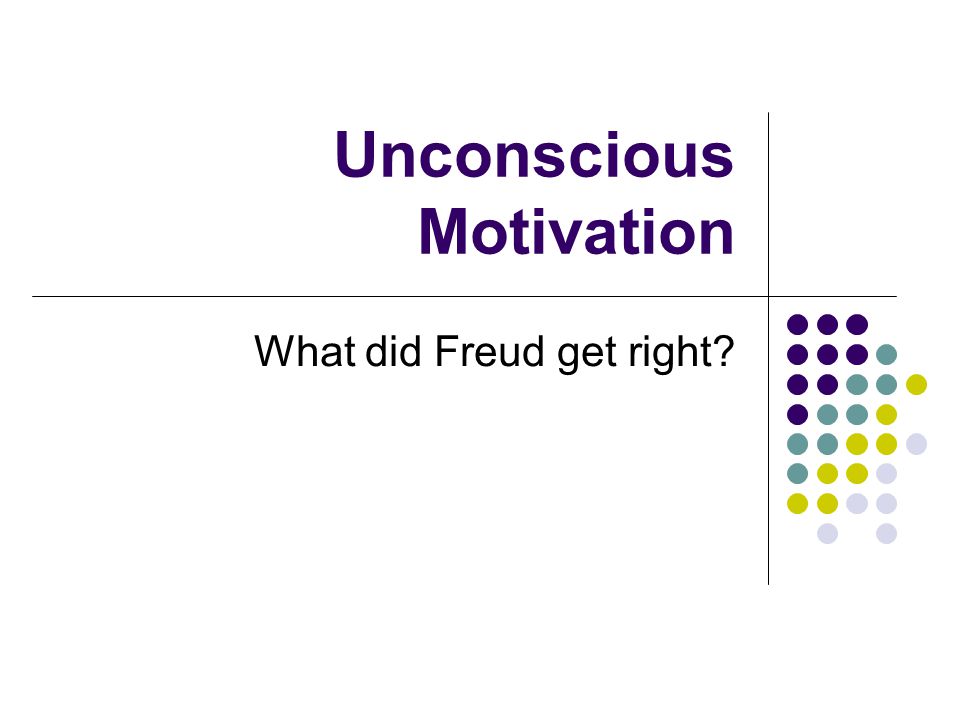 Unconscious Motivation

What did Freud get right?